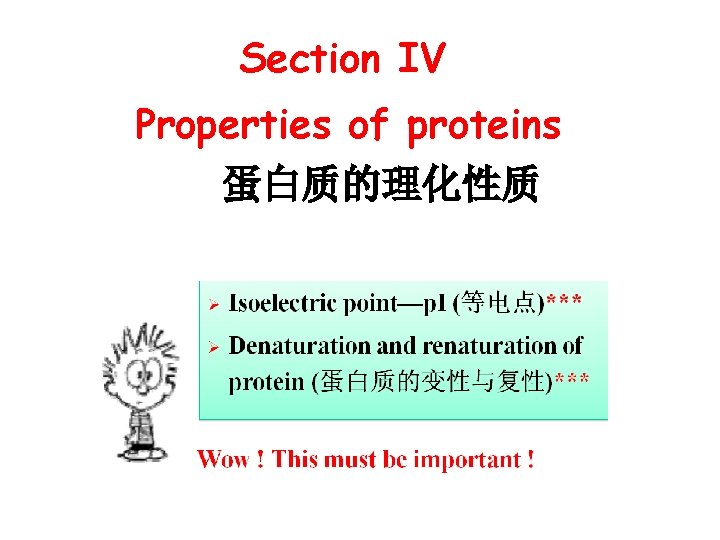 Section IV

Properties of proteins

蛋白质的理化性质

➢ Isoelectric point—pI (等电点)***

➢ Denaturation and renaturation of protein (蛋白质的变性与复性)***

Wow ! This must be important !